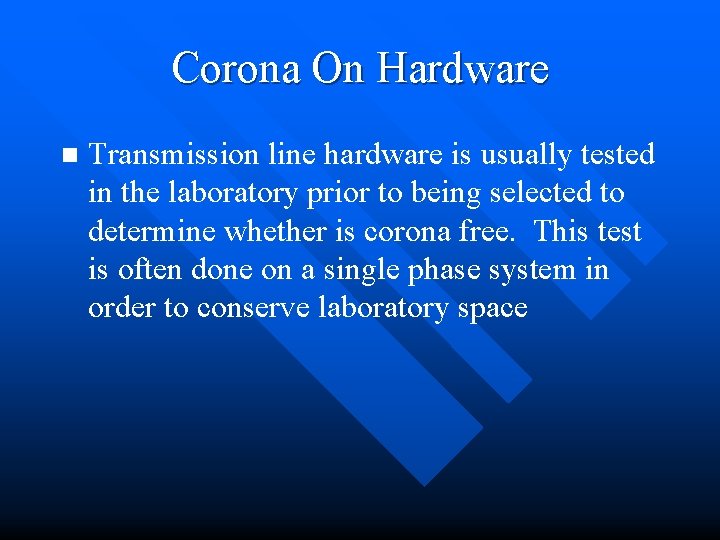 Corona On Hardware

■ Transmission line hardware is usually tested in the laboratory prior to being selected to determine whether is corona free.  This test is often done on a single phase system in order to conserve laboratory space